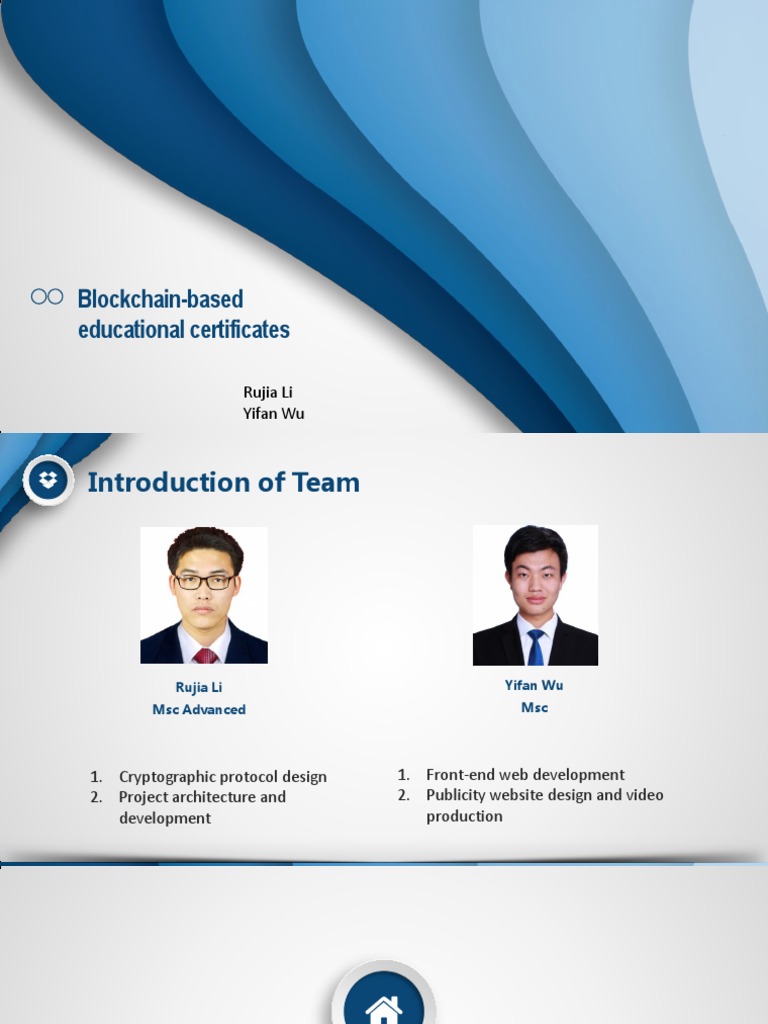 Blockchain-based educational certificates

Rujia Li
Yifan Wu

Introduction of Team

Rujia Li
Msc Advanced

1. Cryptographic protocol design
2. Project architecture and development

Yifan Wu
Msc

1. Front-end web development
2. Publicity website design and video production